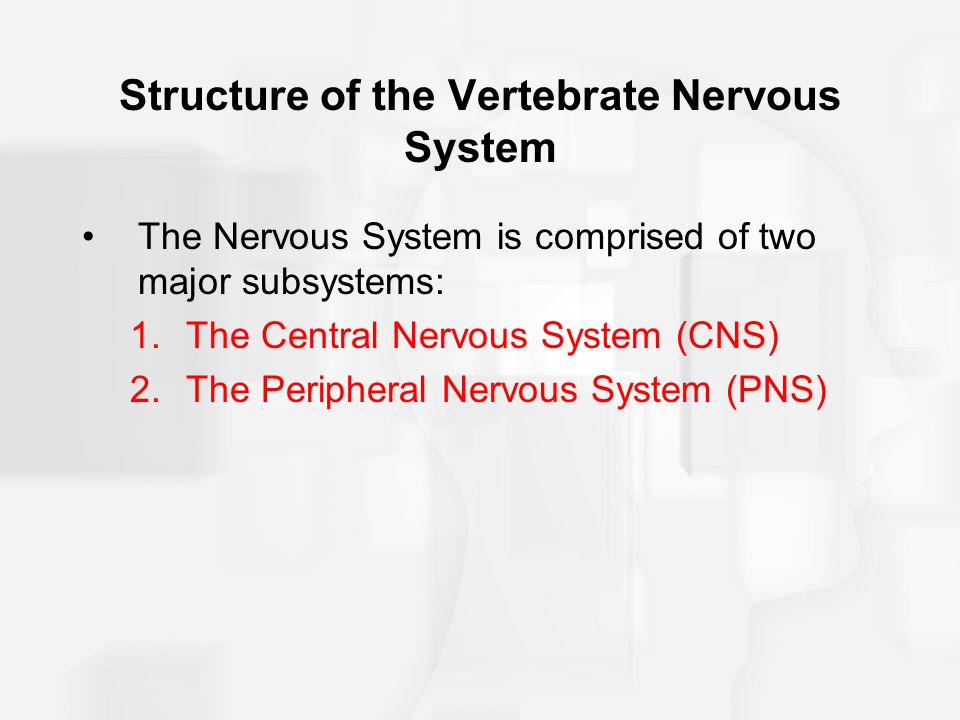 Structure of the Vertebrate Nervous System

• The Nervous System is comprised of two major subsystems:

1. The Central Nervous System (CNS)
2. The Peripheral Nervous System (PNS)